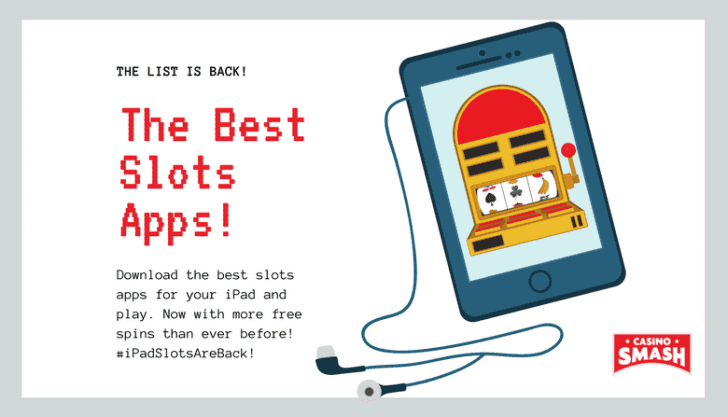 THE LIST IS BACK!

The Best Slots Apps!

Download the best slots apps for your iPad and play. Now with more free spins than ever before! #iPadSlotsAreBack!

CASINO SMASH